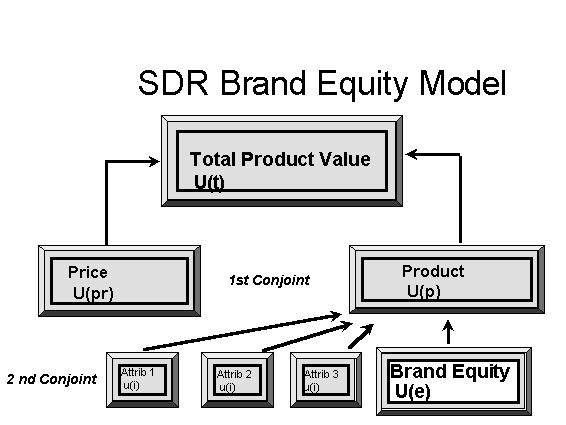 SDR Brand Equity Model

Total Product Value
U(t)

Price
U(pr)

1st Conjoint

Product
U(p)

2 nd Conjoint

Attrib 1
u(i)

Attrib 2
u(i)

Attrib 3
u(i)

Brand Equity
U(e)